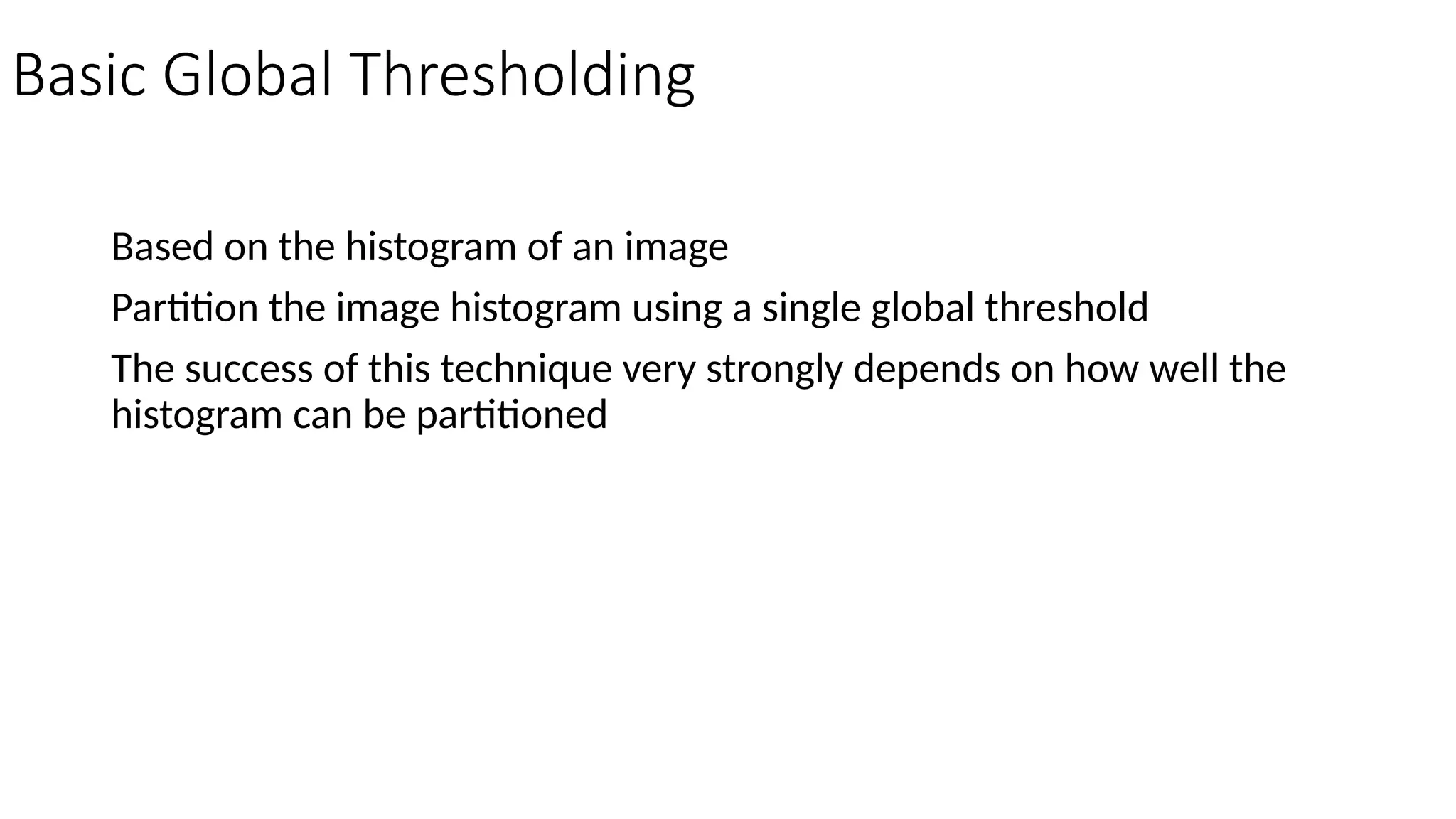 Basic Global Thresholding

Based on the histogram of an image

Partition the image histogram using a single global threshold

The success of this technique very strongly depends on how well the histogram can be partitioned